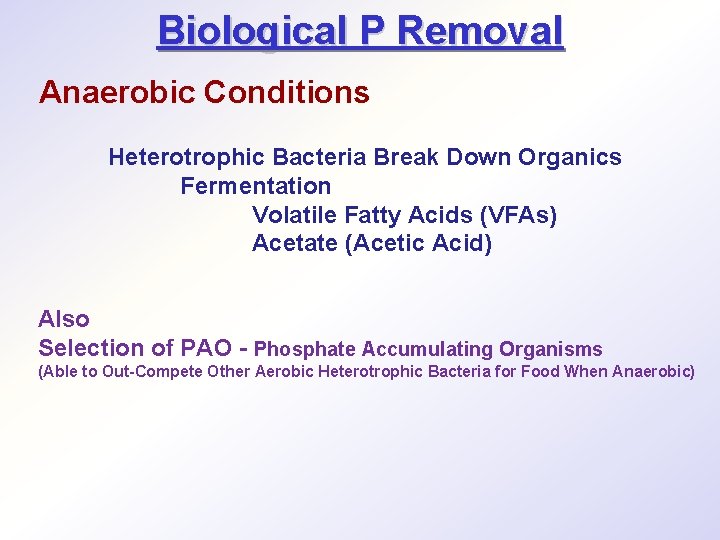 Biological P Removal

Anaerobic Conditions

Heterotrophic Bacteria Break Down Organics
Fermentation
Volatile Fatty Acids (VFAs)
Acetate (Acetic Acid)

Also
Selection of PAO - Phosphate Accumulating Organisms
(Able to Out-Compete Other Aerobic Heterotrophic Bacteria for Food When Anaerobic)